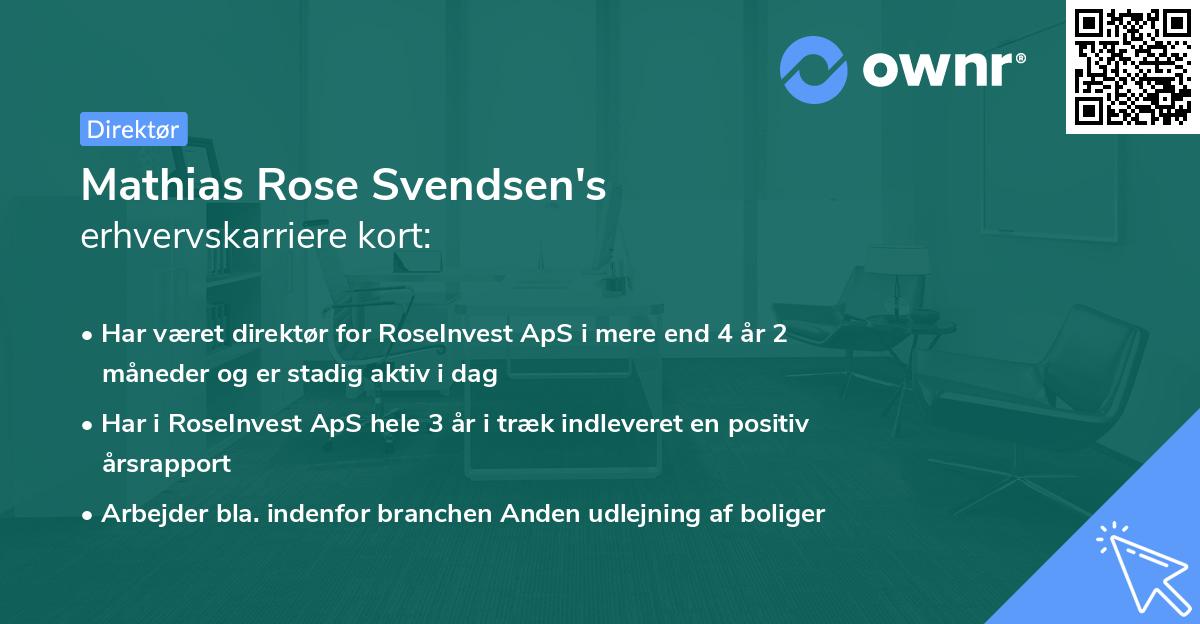 ownr®

Direktør

Mathias Rose Svendsen's
erhvervskarriere kort:

• Har været direktør for RoseInvest ApS i mere end 4 år 2 måneder og er stadig aktiv i dag

• Har i RoseInvest ApS hele 3 år i træk indleveret en positiv årsrapport

• Arbejder bla. indenfor branchen Anden udlejning af boliger